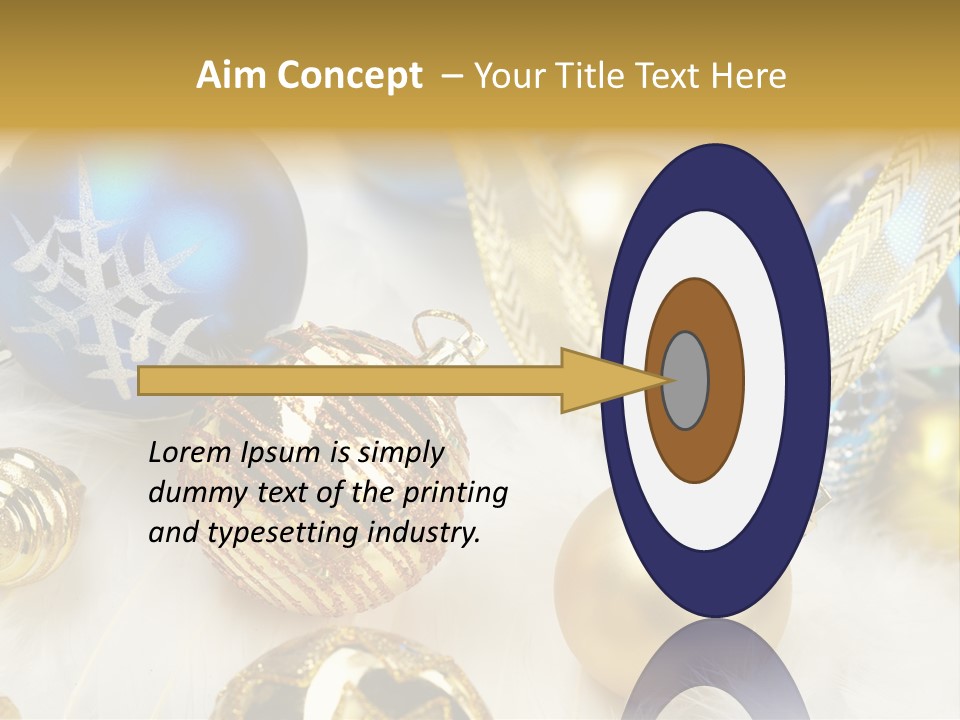 Aim Concept – Your Title Text Here

Lorem Ipsum is simply dummy text of the printing and typesetting industry.